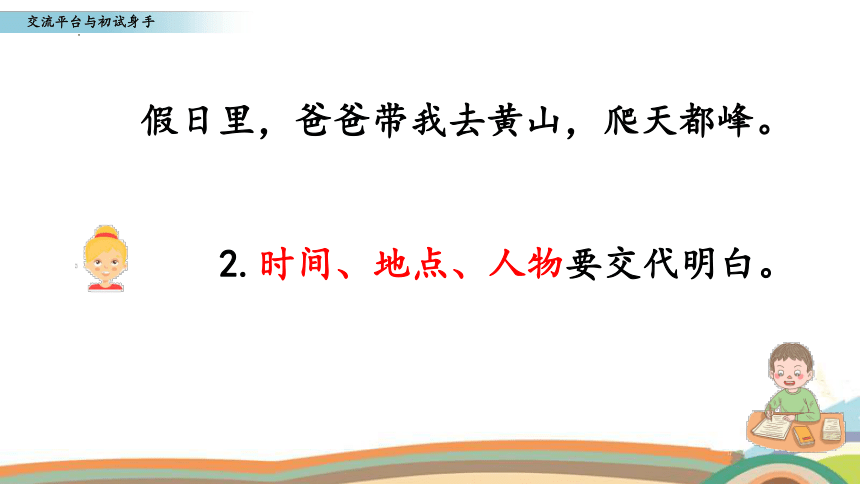 交流平台与初试身手

假日里，爸爸带我去黄山，爬天都峰。

2. 时间、地点、人物要交代明白。